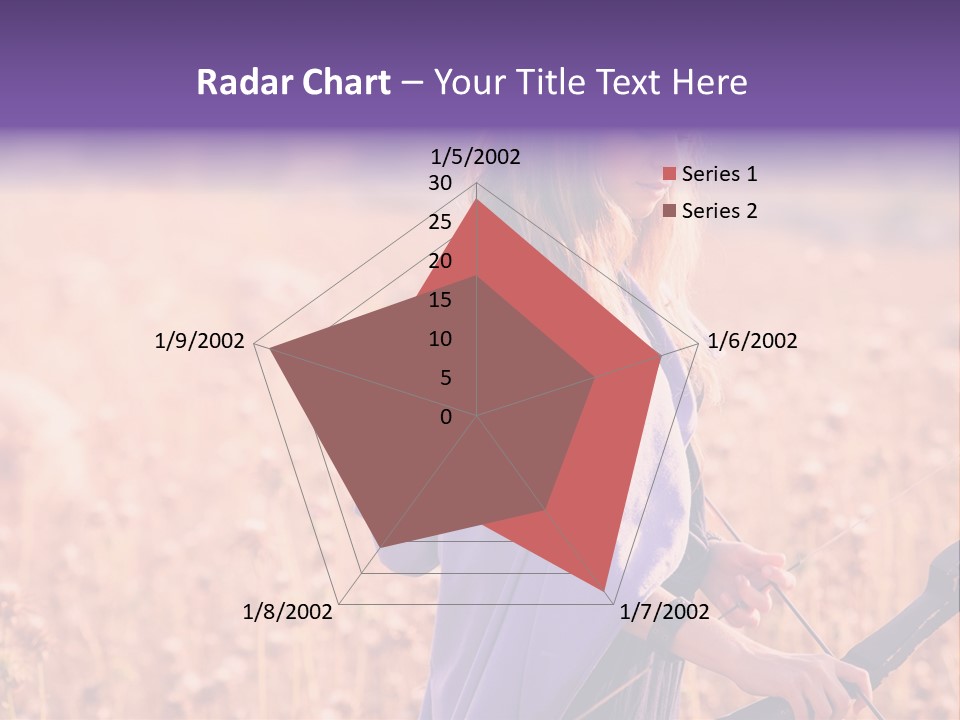 Radar Chart – Your Title Text Here

1/5/2002
30
25
20
15
10
5
0
1/6/2002
1/7/2002
1/8/2002
1/9/2002

Series 1
Series 2